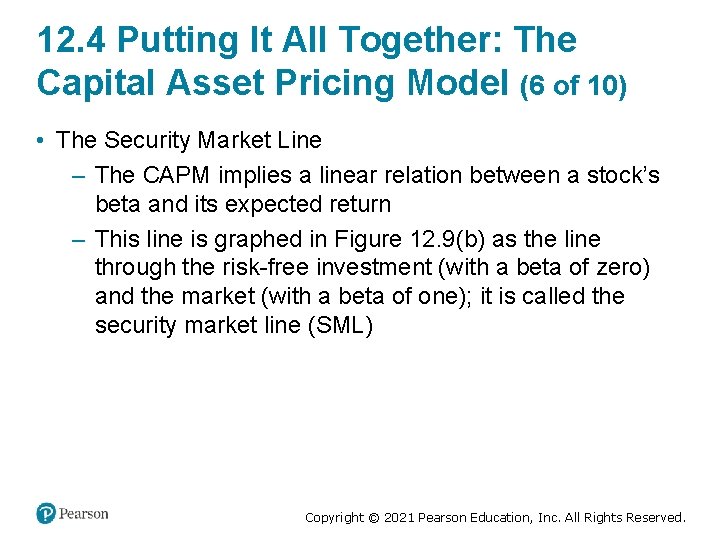 12.4 Putting It All Together: The Capital Asset Pricing Model (6 of 10)

• The Security Market Line

– The CAPM implies a linear relation between a stock's beta and its expected return

– This line is graphed in Figure 12.9(b) as the line through the risk-free investment (with a beta of zero) and the market (with a beta of one); it is called the security market line (SML)

Pearson

Copyright © 2021 Pearson Education, Inc. All Rights Reserved.